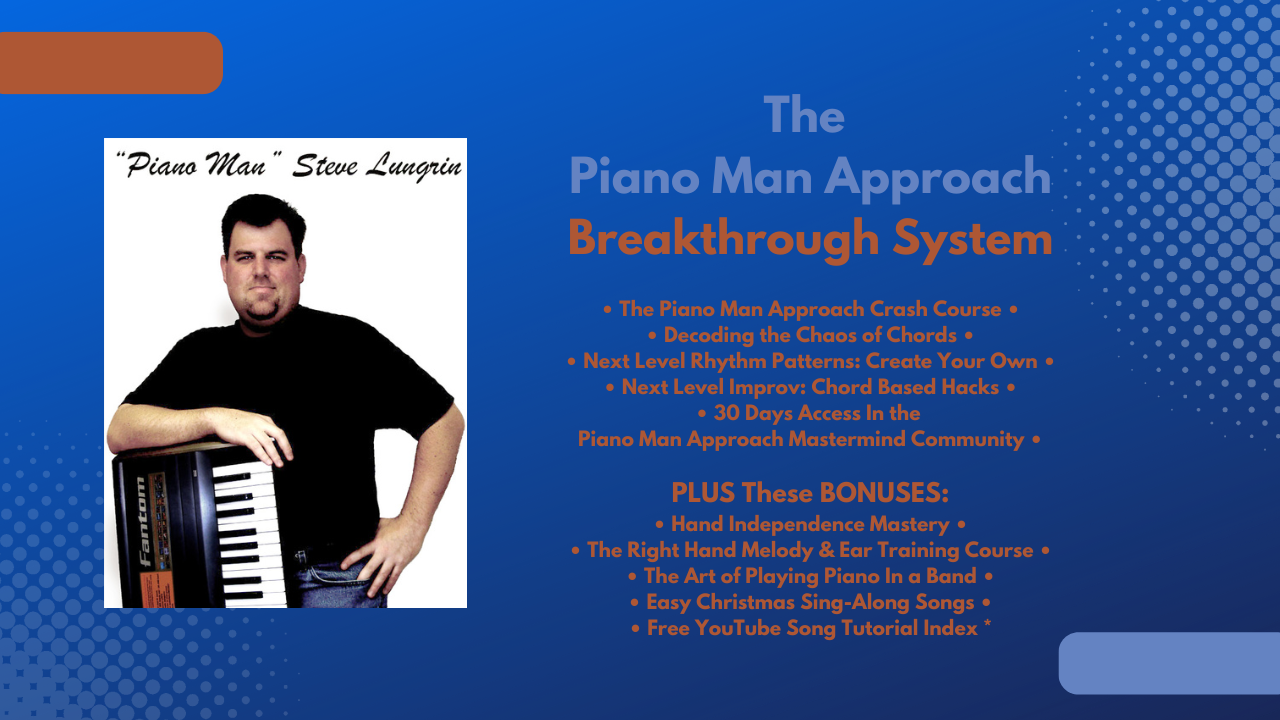 "Piano Man" Steve Lungrin

Fantom

The
Piano Man Approach
Breakthrough System

• The Piano Man Approach Crash Course •
• Decoding the Chaos of Chords •
• Next Level Rhythm Patterns: Create Your Own •
• Next Level Improv: Chord Based Hacks •
• 30 Days Access In the
Piano Man Approach Mastermind Community •

PLUS These BONUSES:
• Hand Independence Mastery •
• The Right Hand Melody & Ear Training Course •
• The Art of Playing Piano In a Band •
• Easy Christmas Sing-Along Songs •
• Free YouTube Song Tutorial Index *